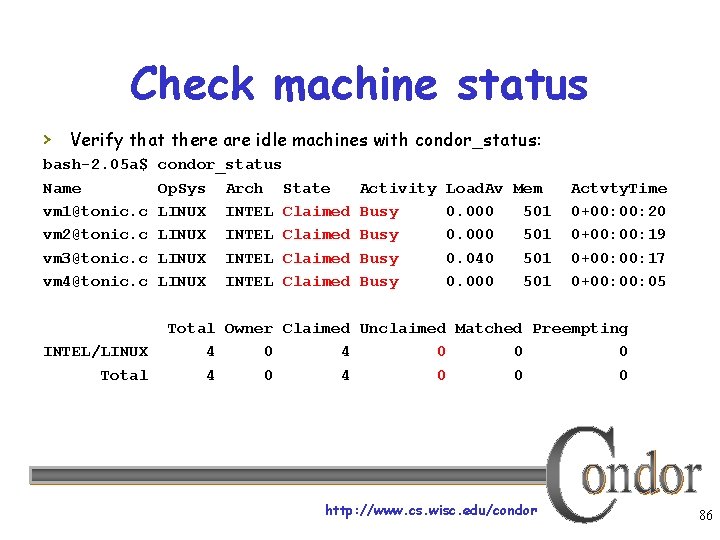 Check machine status

› Verify that there are idle machines with condor_status:

bash-2.05a$ condor_status

| Name | OpSys | Arch | State | Activity | LoadAv | Mem | ActvtyTime |
|---|---|---|---|---|---|---|---|
| vm1@tonic.c | LINUX | INTEL | Claimed | Busy | 0.000 | 501 | 0+00:00:20 |
| vm2@tonic.c | LINUX | INTEL | Claimed | Busy | 0.000 | 501 | 0+00:00:19 |
| vm3@tonic.c | LINUX | INTEL | Claimed | Busy | 0.040 | 501 | 0+00:00:17 |
| vm4@tonic.c | LINUX | INTEL | Claimed | Busy | 0.000 | 501 | 0+00:00:05 |

| | Total | Owner | Claimed | Unclaimed | Matched | Preempting |
|---|---|---|---|---|---|---|
| INTEL/LINUX | 4 | 0 | 4 | 0 | 0 | 0 |
| Total | 4 | 0 | 4 | 0 | 0 | 0 |

Condor

http://www.cs.wisc.edu/condor

86